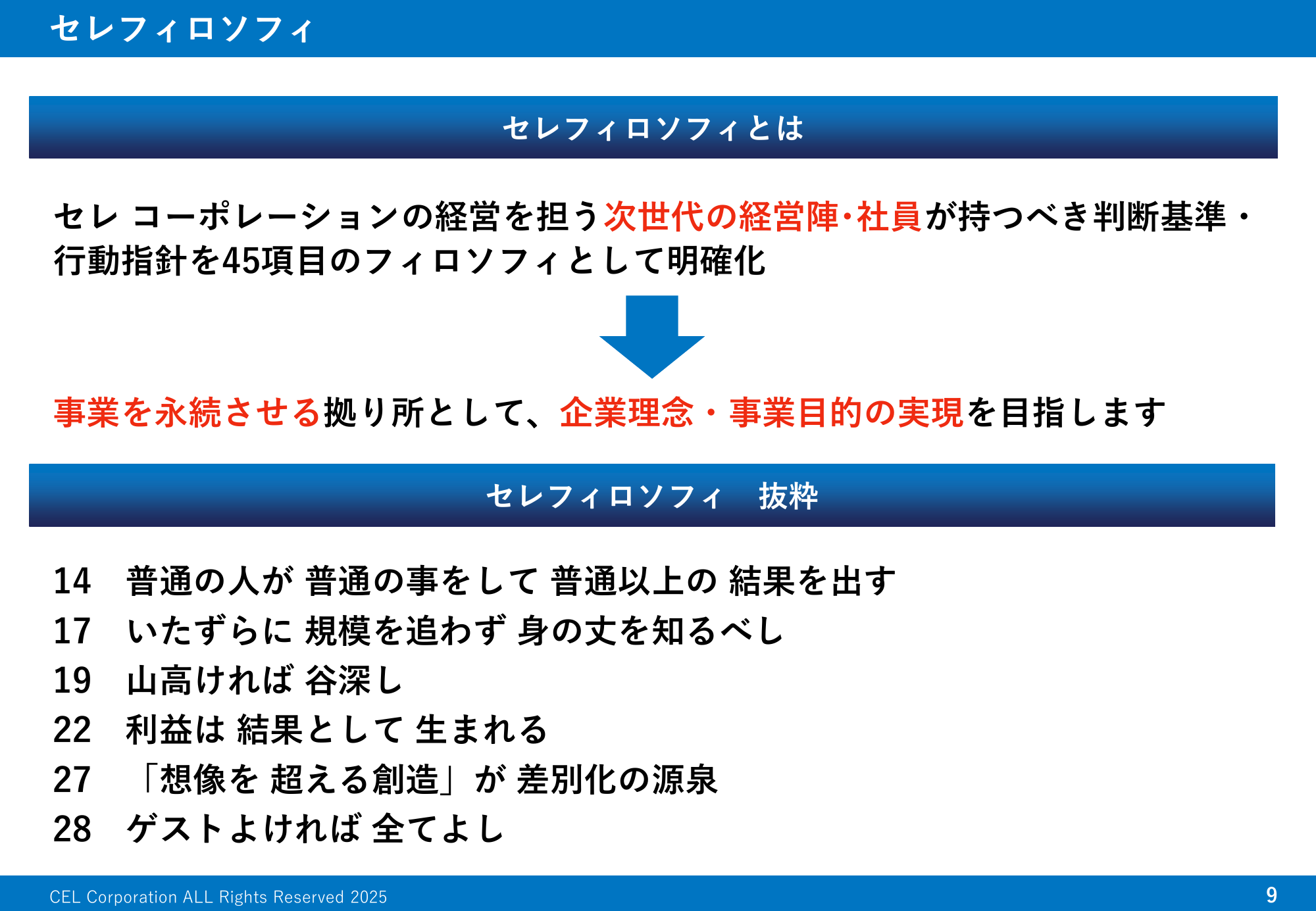 セレフィロソフィ

セレフィロソフィとは

セレ コーポレーションの経営を担う次世代の経営陣・社員が持つべき判断基準・行動指針を45項目のフィロソフィとして明確化

事業を永続させる拠り所として、企業理念・事業目的の実現を目指します

セレフィロソフィ　抜粋

14　普通の人が 普通の事をして 普通以上の 結果を出す
17　いたずらに 規模を追わず 身の丈を知るべし
19　山高ければ 谷深し
22　利益は 結果として 生まれる
27　「想像を 超える創造」が 差別化の源泉
28　ゲストよければ 全てよし

CEL Corporation ALL Rights Reserved 2025

9